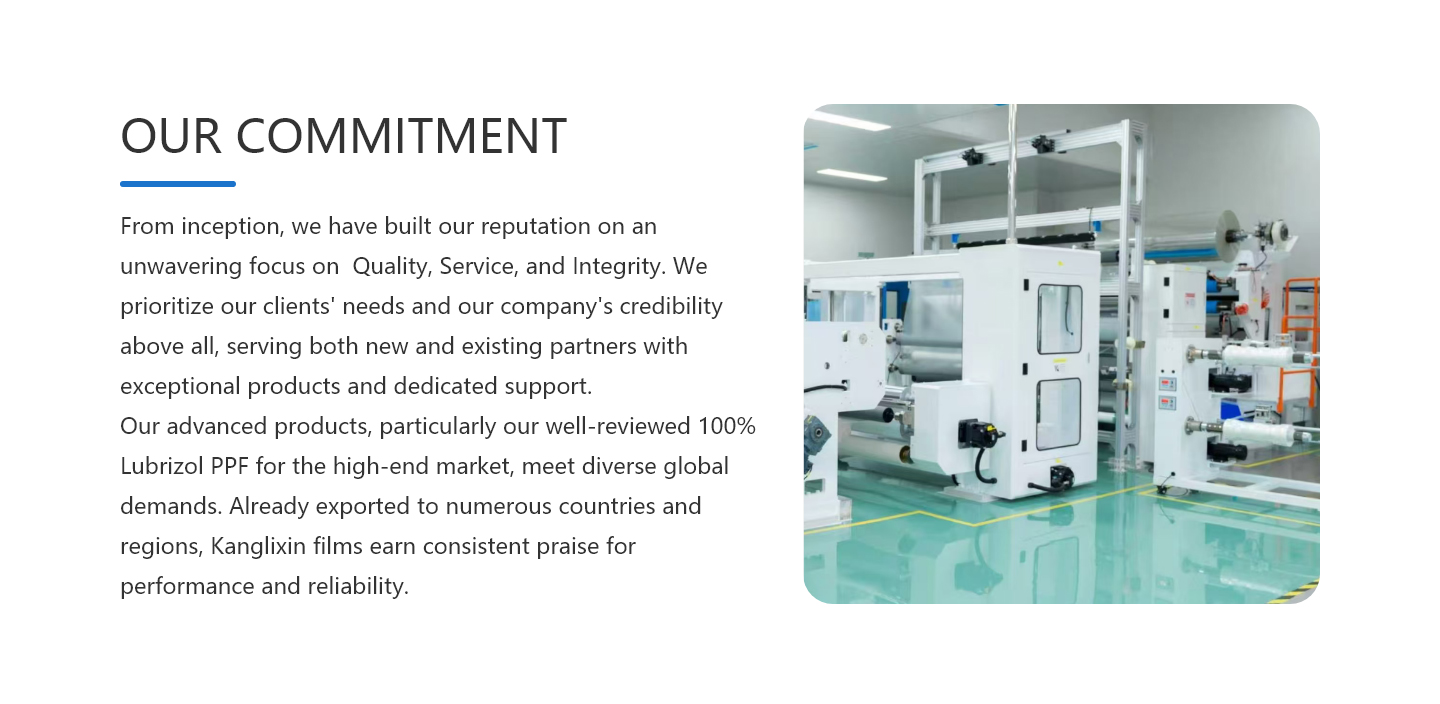 OUR COMMITMENT

From inception, we have built our reputation on an unwavering focus on Quality, Service, and Integrity. We prioritize our clients' needs and our company's credibility above all, serving both new and existing partners with exceptional products and dedicated support.
Our advanced products, particularly our well-reviewed 100% Lubrizol PPF for the high-end market, meet diverse global demands. Already exported to numerous countries and regions, Kanglixin films earn consistent praise for performance and reliability.